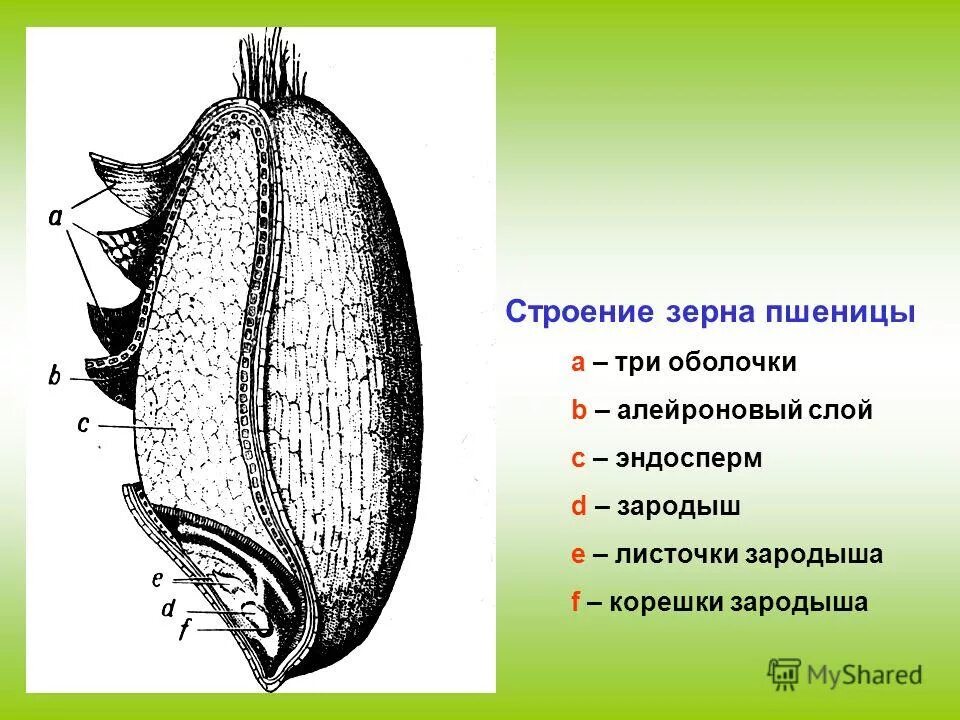 a
b
c
e
d
f

Строение зерна пшеницы

a – три оболочки

b – алейроновый слой

c – эндосперм

d – зародыш

e – листочки зародыша

f – корешки зародыша

MyShared